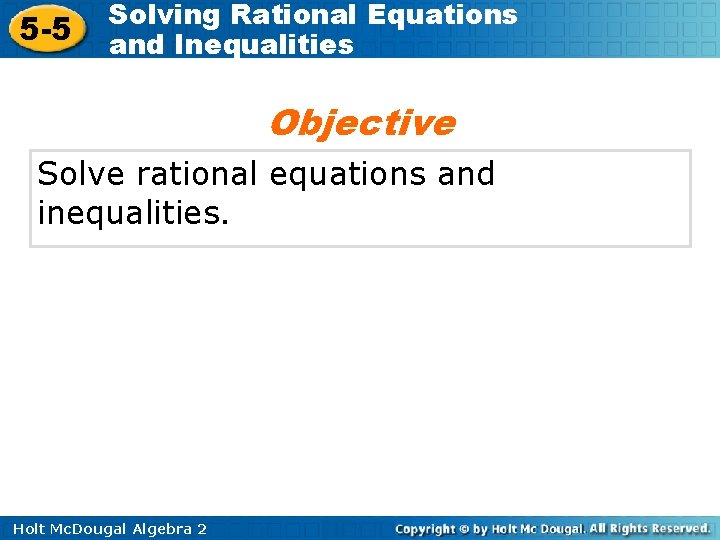 5-5 Solving Rational Equations and Inequalities

Objective

Solve rational equations and inequalities.

Holt McDougal Algebra 2

Copyright © by Holt Mc Dougal. All Rights Reserved.